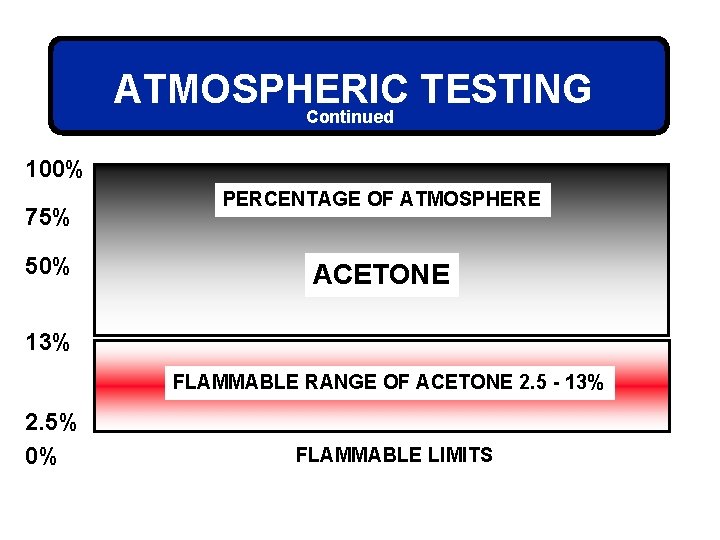 ATMOSPHERIC TESTING
Continued

100%
75%
50%
13%
2.5%
0%

PERCENTAGE OF ATMOSPHERE

ACETONE

FLAMMABLE RANGE OF ACETONE 2.5 - 13%

FLAMMABLE LIMITS